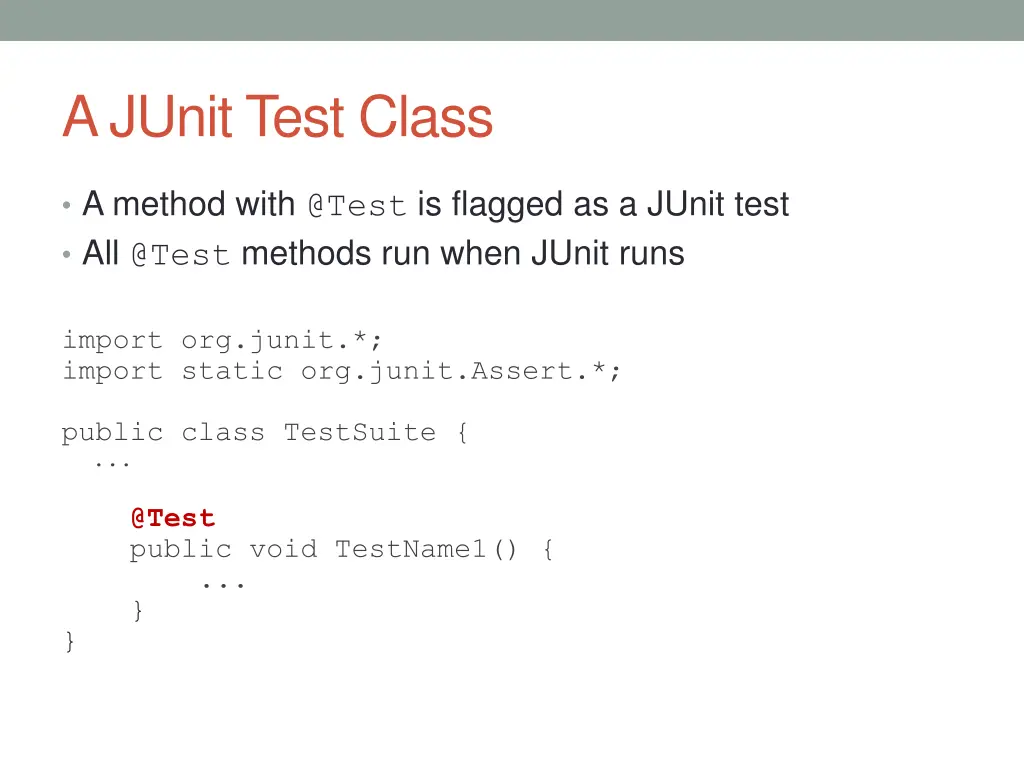 A JUnit Test Class

• A method with @Test is flagged as a JUnit test
• All @Test methods run when JUnit runs

import org.junit.*;
import static org.junit.Assert.*;

public class TestSuite {
  ...

    @Test
    public void TestName1() {
        ...
    }
}